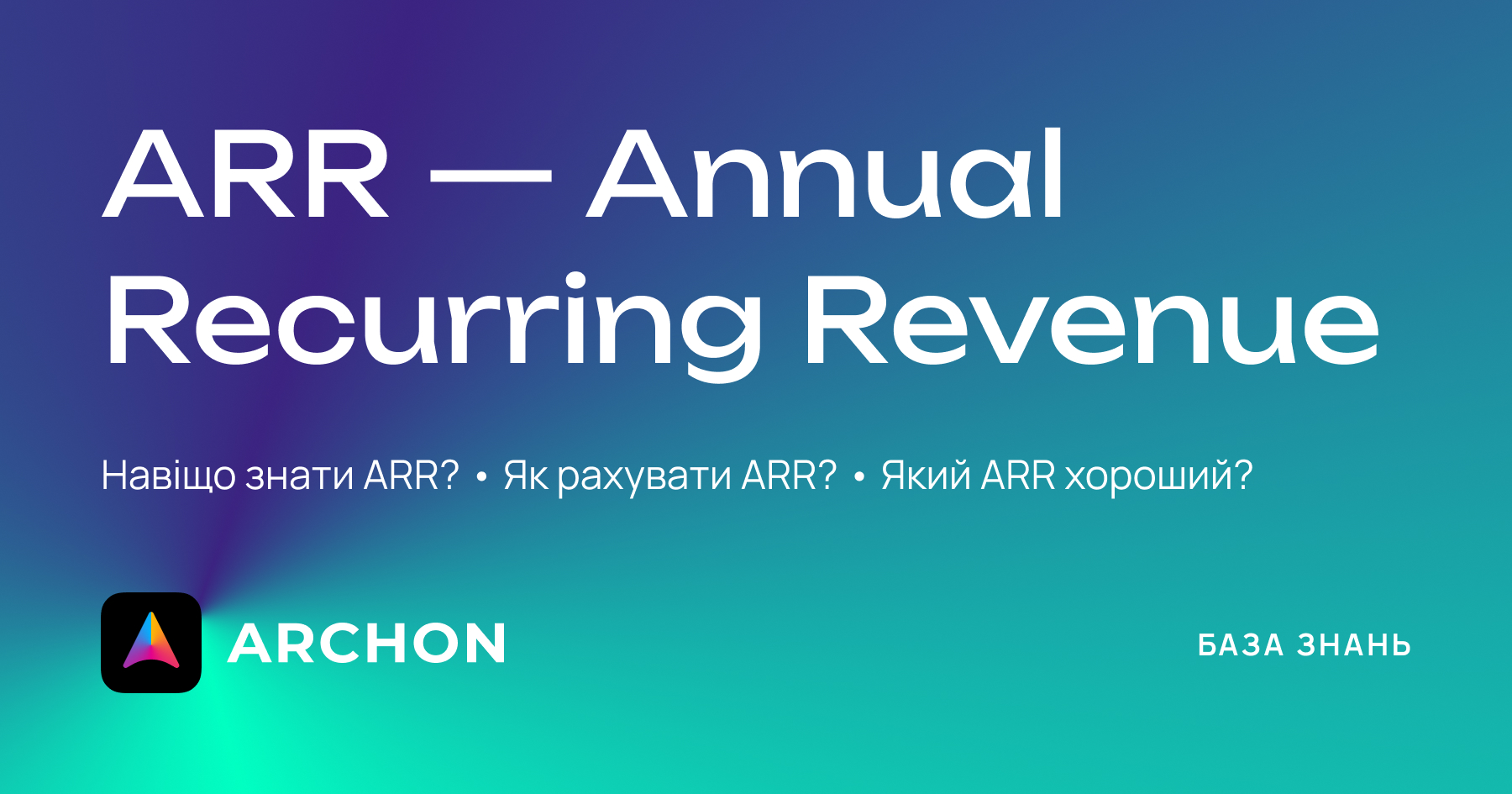 ARR — Annual Recurring Revenue

Навіщо знати ARR? • Як рахувати ARR? • Який ARR хороший?

ARCHON

БАЗА ЗНАНЬ